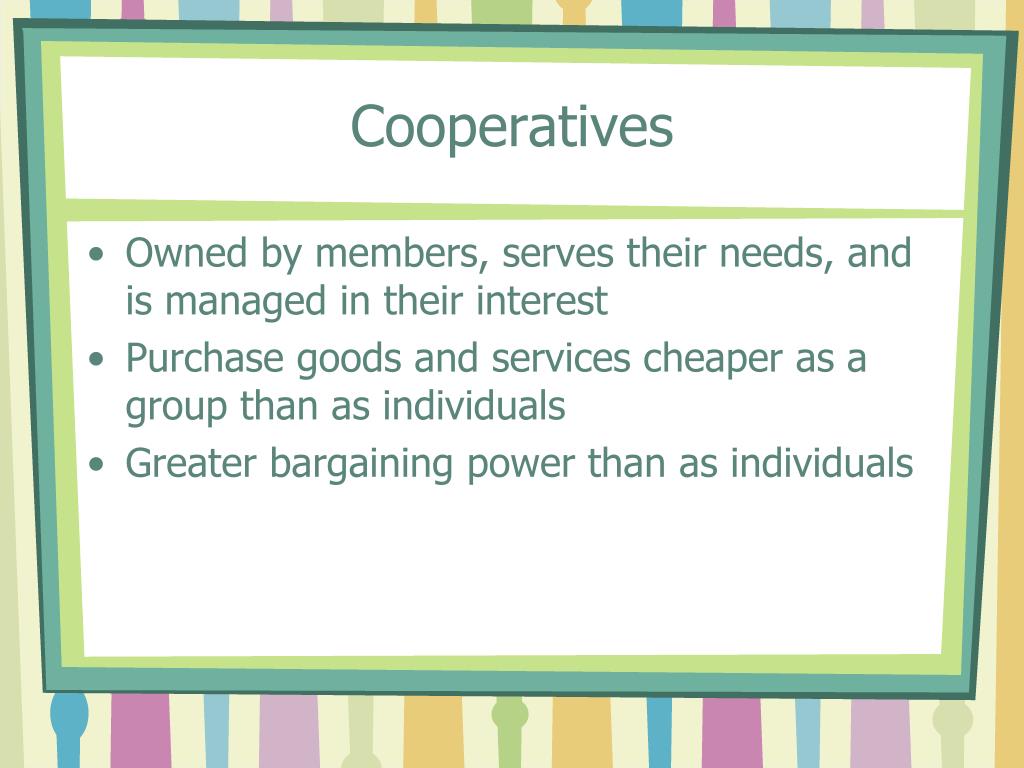 Cooperatives

• Owned by members, serves their needs, and is managed in their interest
• Purchase goods and services cheaper as a group than as individuals
• Greater bargaining power than as individuals